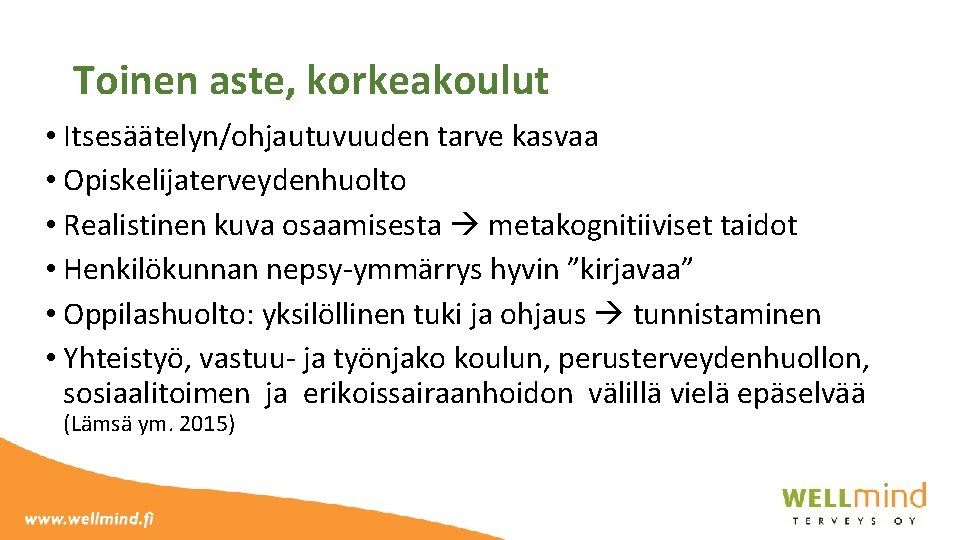 Toinen aste, korkeakoulut

• Itsesäätelyn/ohjautuvuuden tarve kasvaa
• Opiskelijaterveydenhuolto
• Realistinen kuva osaamisesta → metakognitiiviset taidot
• Henkilökunnan nepsy-ymmärrys hyvin ”kirjavaa”
• Oppilashuolto: yksilöllinen tuki ja ohjaus → tunnistaminen
• Yhteistyö, vastuu- ja työnjako koulun, perusterveydenhuollon, sosiaalitoimen ja erikoissairaanhoidon välillä vielä epäselvää (Lämsä ym. 2015)

www.wellmind.fi

WELLmind
TERVEYS OY